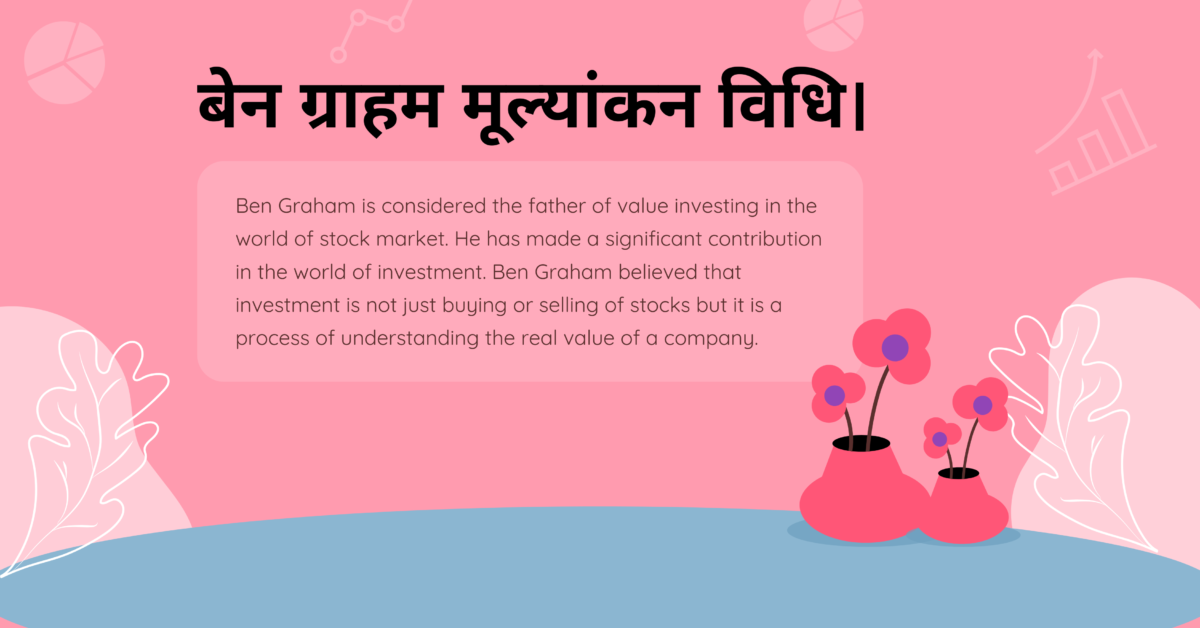 बेन ग्राहम मूल्यांकन विधि।

Ben Graham is considered the father of value investing in the world of stock market. He has made a significant contribution in the world of investment. Ben Graham believed that investment is not just buying or selling of stocks but it is a process of understanding the real value of a company.